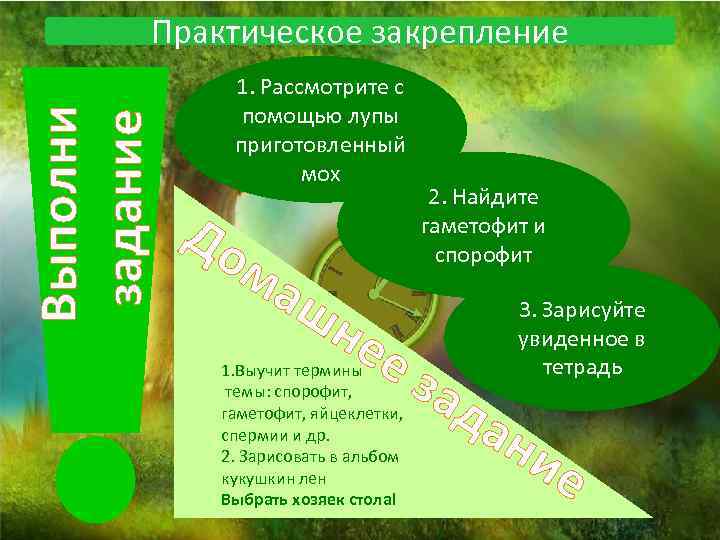 Практическое закрепление

Выполни задание

1. Рассмотрите с помощью лупы приготовленный мох

2. Найдите гаметофит и спорофит

3. Зарисуйте увиденное в тетрадь

Домашнее задание

1.Выучит термины темы: спорофит, гаметофит, яйцеклетки, спермии и др.
2. Зарисовать в альбом кукушкин лен
Выбрать хозяек стола!